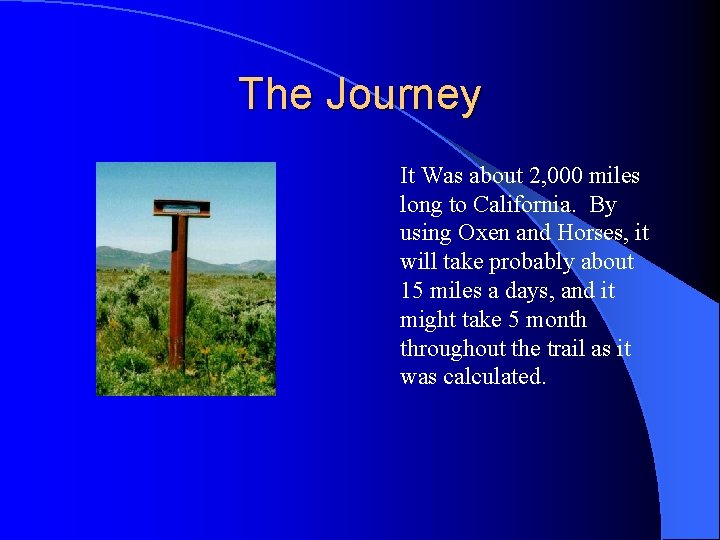 The Journey

It Was about 2,000 miles long to California. By using Oxen and Horses, it will take probably about 15 miles a days, and it might take 5 month throughout the trail as it was calculated.